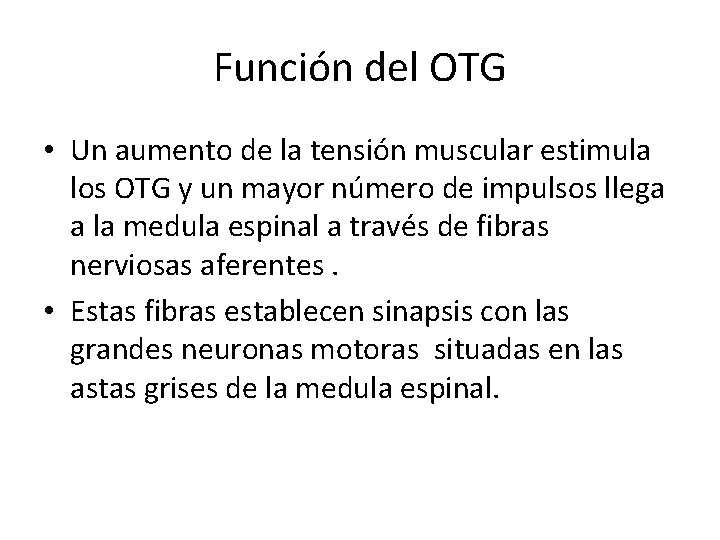 Función del OTG

• Un aumento de la tensión muscular estimula los OTG y un mayor número de impulsos llega a la medula espinal a través de fibras nerviosas aferentes .

• Estas fibras establecen sinapsis con las grandes neuronas motoras situadas en las astas grises de la medula espinal.